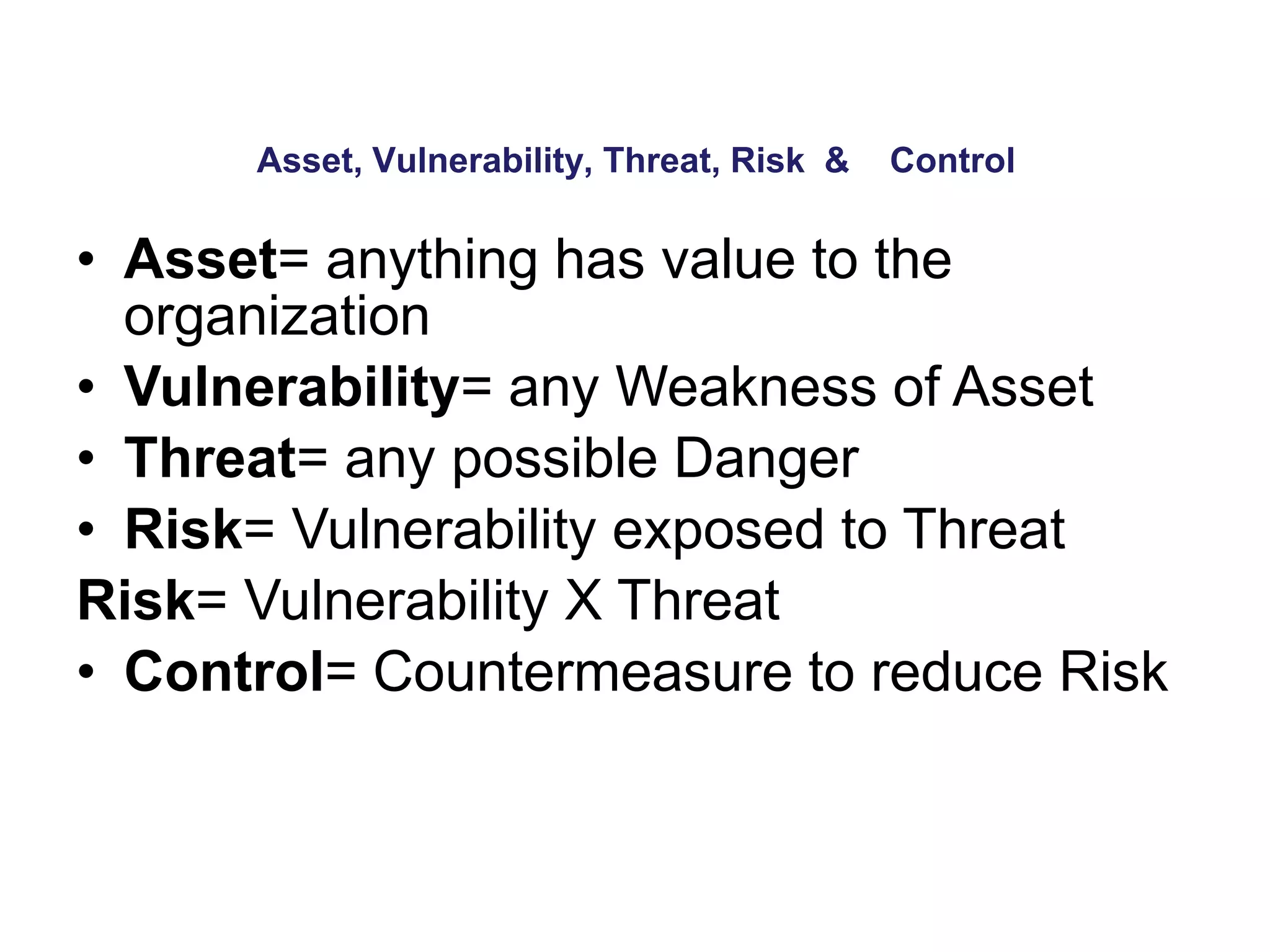 Asset, Vulnerability, Threat, Risk & Control

• Asset= anything has value to the organization
• Vulnerability= any Weakness of Asset
• Threat= any possible Danger
• Risk= Vulnerability exposed to Threat
Risk= Vulnerability X Threat
• Control= Countermeasure to reduce Risk